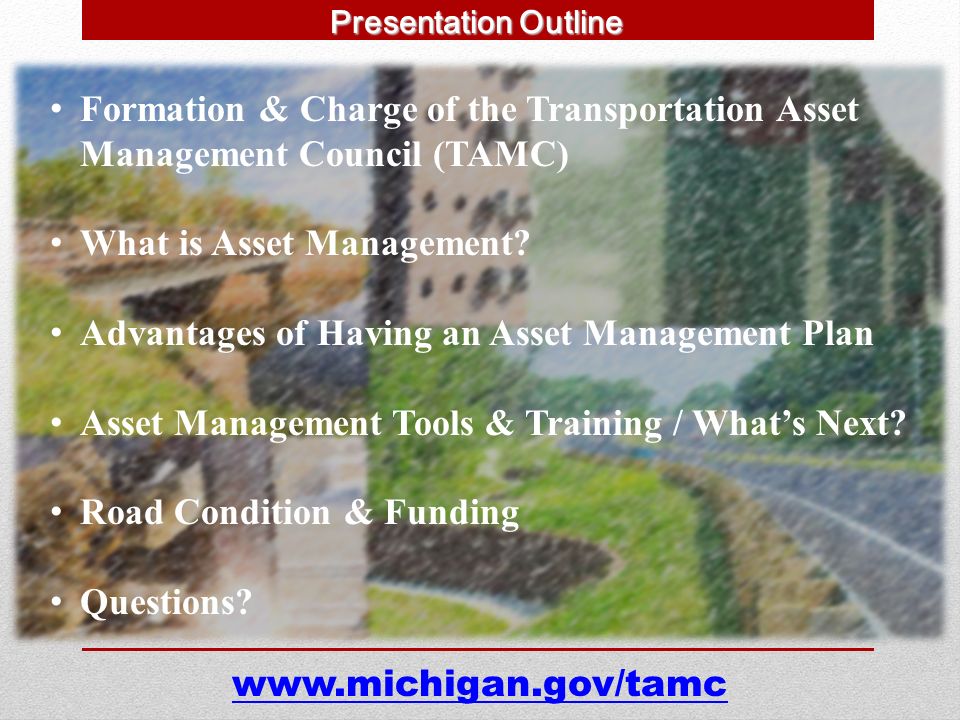 Presentation Outline

• Formation & Charge of the Transportation Asset Management Council (TAMC)

• What is Asset Management?

• Advantages of Having an Asset Management Plan

• Asset Management Tools & Training / What's Next?

• Road Condition & Funding

• Questions?

www.michigan.gov/tamc